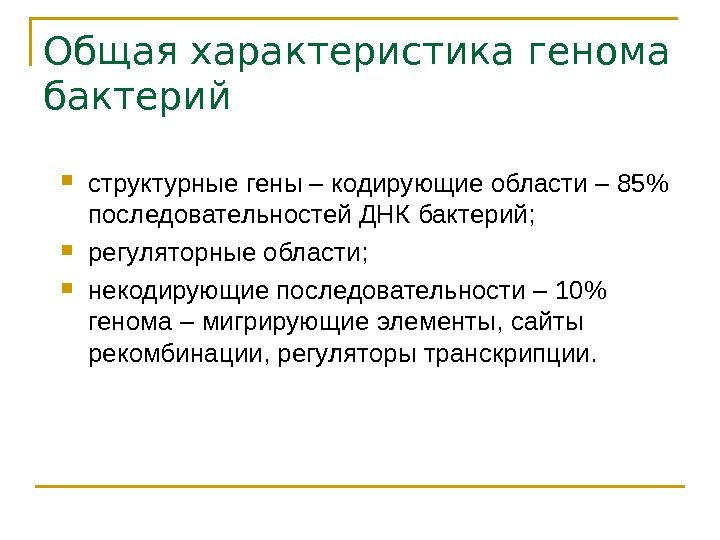 Общая характеристика генома бактерий

- структурные гены – кодирующие области – 85% последовательностей ДНК бактерий;
- регуляторные области;
- некодирующие последовательности – 10% генома – мигрирующие элементы, сайты рекомбинации, регуляторы транскрипции.